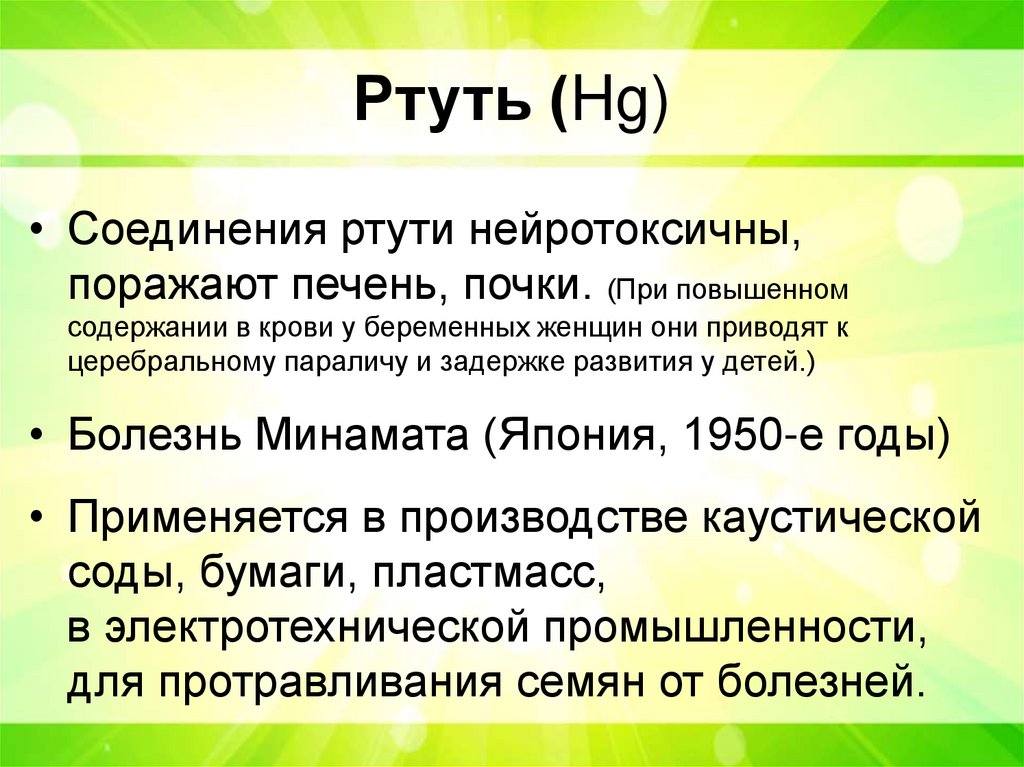 Ртуть (Hg)

• Соединения ртути нейротоксичны, поражают печень, почки. (При повышенном содержании в крови у беременных женщин они приводят к церебральному параличу и задержке развития у детей.)

• Болезнь Минамата (Япония, 1950-е годы)

• Применяется в производстве каустической соды, бумаги, пластмасс, в электротехнической промышленности, для протравливания семян от болезней.